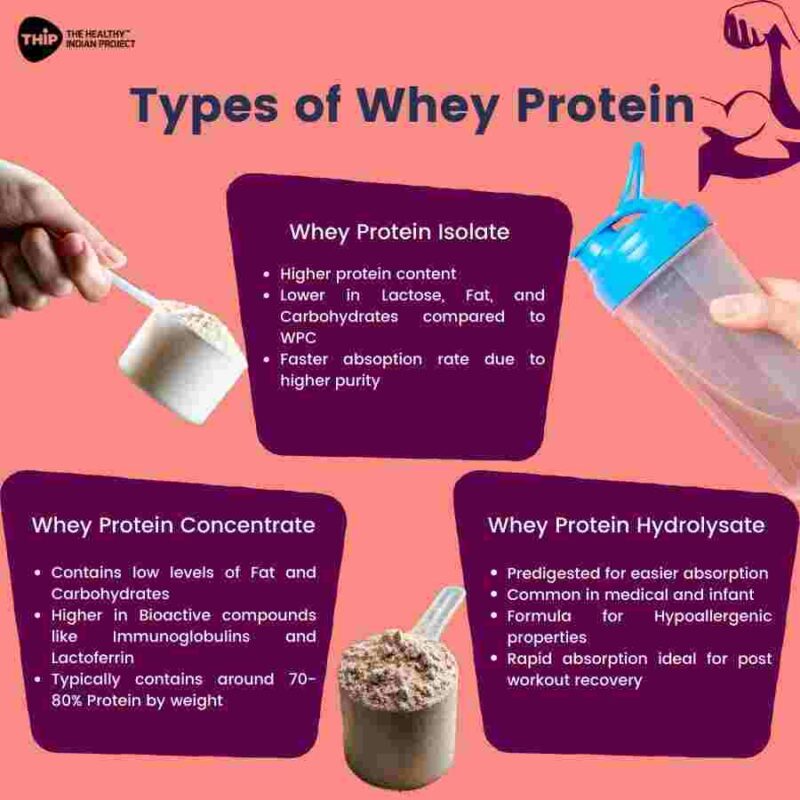 THIP THE HEALTHY™ INDIAN PROJECT

Types of Whey Protein

Whey Protein Isolate

- Higher protein content
- Lower in Lactose, Fat, and Carbohydrates compared to WPC
- Faster absoption rate due to higher purity

Whey Protein Concentrate

- Contains low levels of Fat and Carbohydrates
- Higher in Bioactive compounds like Immunoglobulins and Lactoferrin
- Typically contains around 70-80% Protein by weight

Whey Protein Hydrolysate

- Predigested for easier absorption
- Common in medical and infant
- Formula for Hypoallergenic properties
- Rapid absorption ideal for post workout recovery